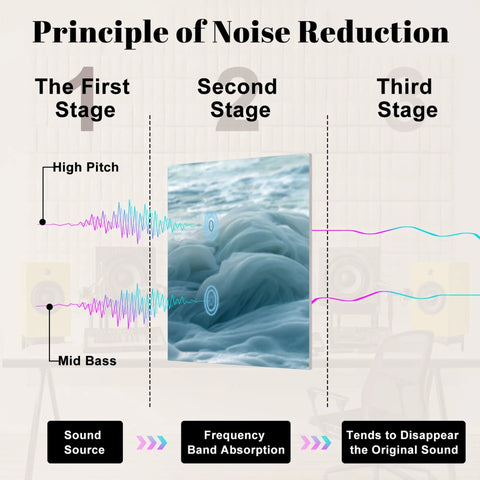 Principle of Noise Reduction

1
The First Stage

2
Second Stage

3
Third Stage

High Pitch

Mid Bass

Sound Source

Frequency Band Absorption

Tends to Disappear the Original Sound